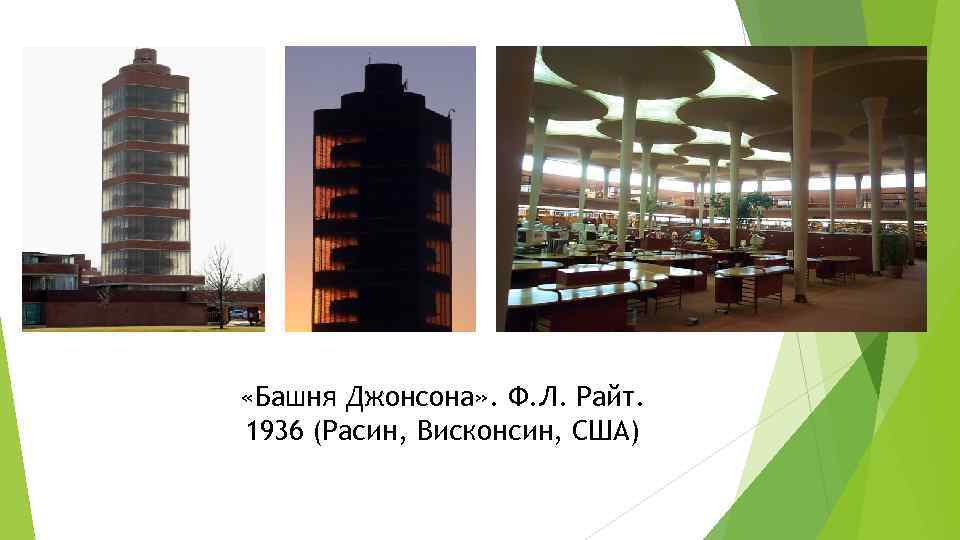 «Башня Джонсона». Ф.Л. Райт.
1936 (Расин, Висконсин, США)